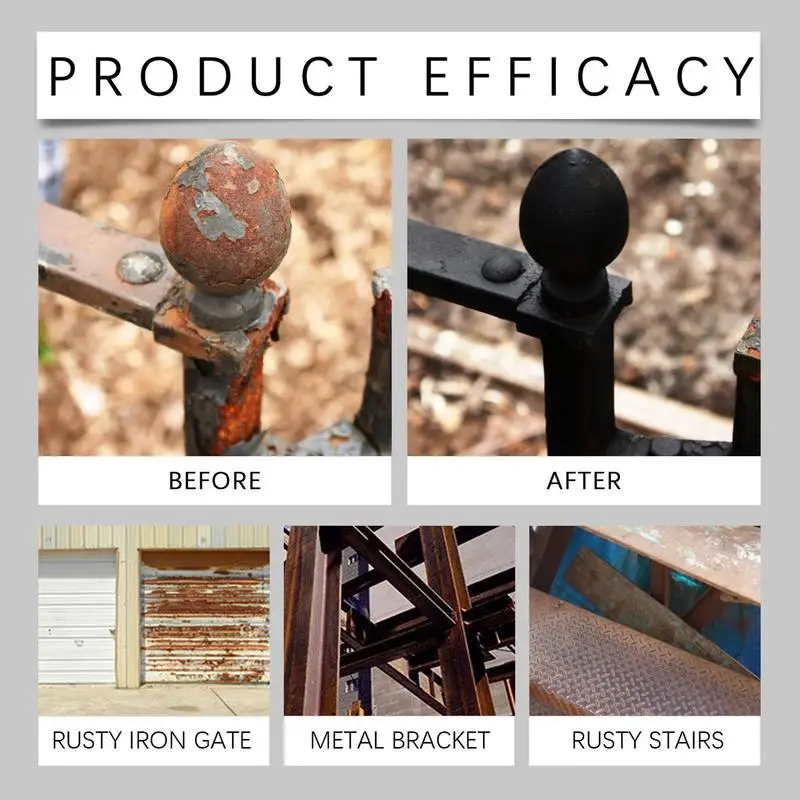 PRODUCT EFFICACY

BEFORE

AFTER

RUSTY IRON GATE

METAL BRACKET

RUSTY STAIRS